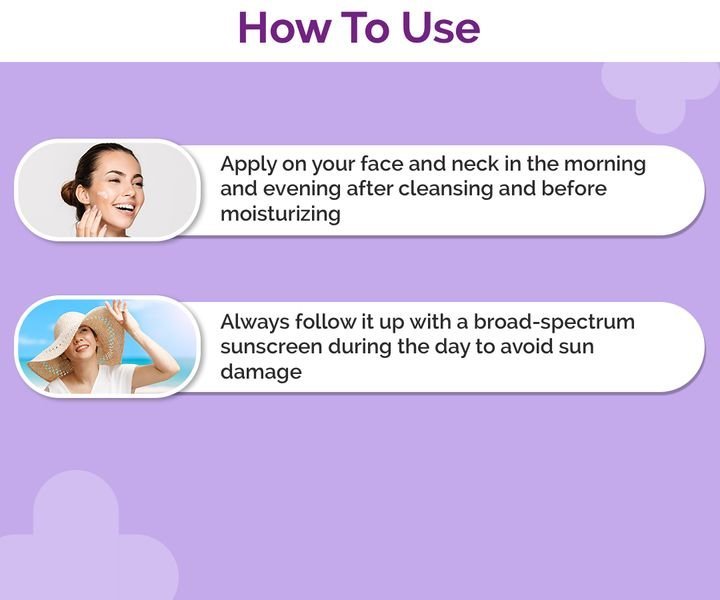 How To Use

Apply on your face and neck in the morning and evening after cleansing and before moisturizing

Always follow it up with a broad-spectrum sunscreen during the day to avoid sun damage